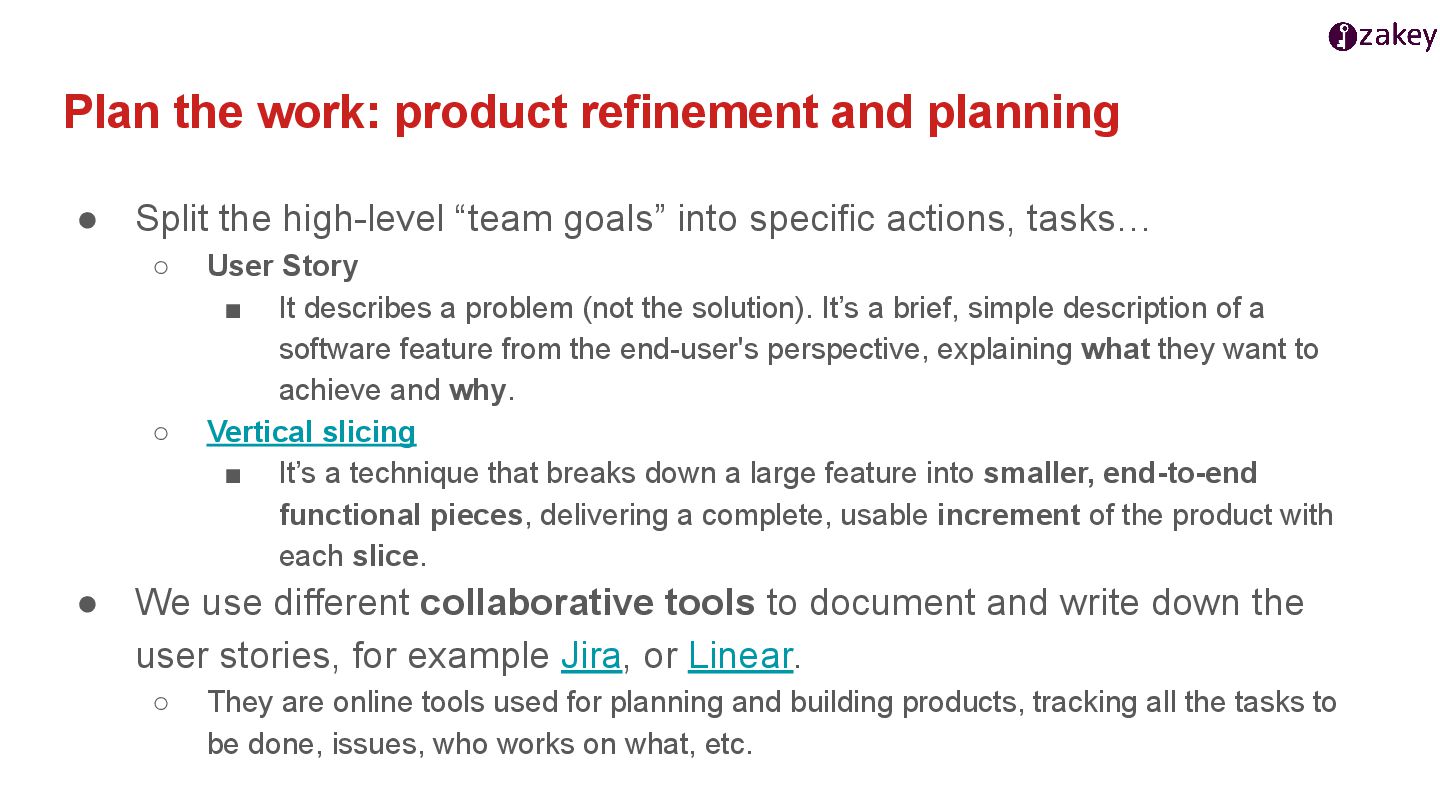 zakey

Plan the work: product refinement and planning

● Split the high-level “team goals” into specific actions, tasks…
○ User Story
■ It describes a problem (not the solution). It’s a brief, simple description of a software feature from the end-user's perspective, explaining what they want to achieve and why.
○ Vertical slicing
■ It’s a technique that breaks down a large feature into smaller, end-to-end functional pieces, delivering a complete, usable increment of the product with each slice.
● We use different collaborative tools to document and write down the user stories, for example Jira, or Linear.
○ They are online tools used for planning and building products, tracking all the tasks to be done, issues, who works on what, etc.